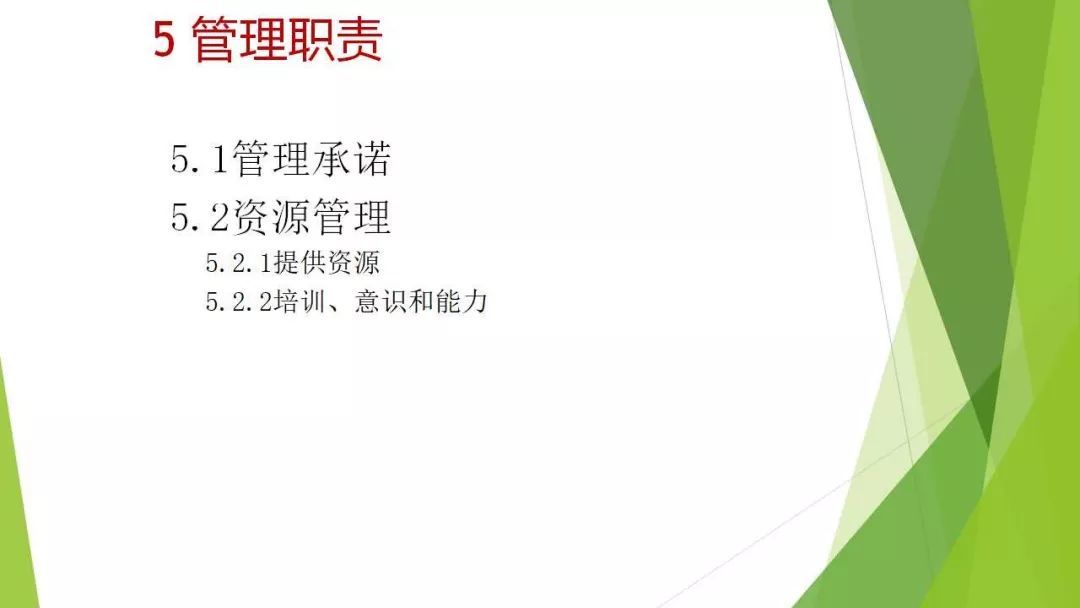 5 管理职责

5.1管理承诺

5.2资源管理

5.2.1提供资源

5.2.2培训、意识和能力